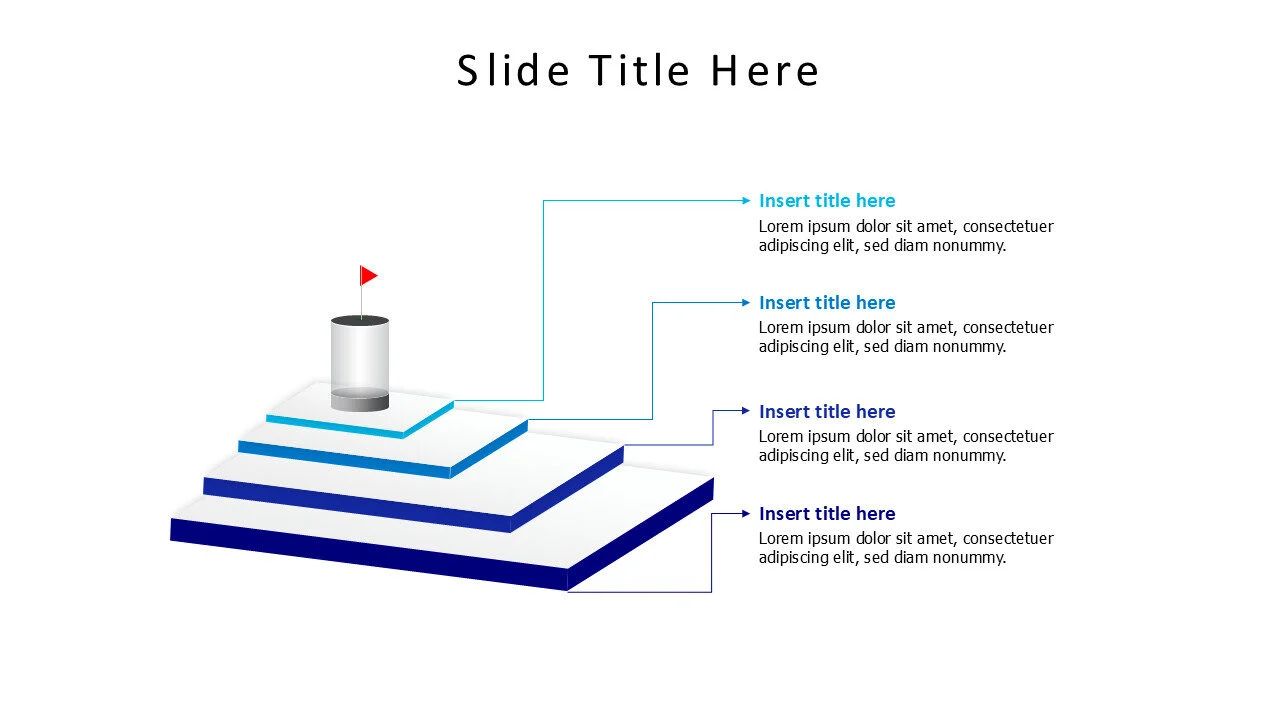 Slide Title Here

Insert title here
Lorem ipsum dolor sit amet, consectetuer adipiscing elit, sed diam nonummy.

Insert title here
Lorem ipsum dolor sit amet, consectetuer adipiscing elit, sed diam nonummy.

Insert title here
Lorem ipsum dolor sit amet, consectetuer adipiscing elit, sed diam nonummy.

Insert title here
Lorem ipsum dolor sit amet, consectetuer adipiscing elit, sed diam nonummy.